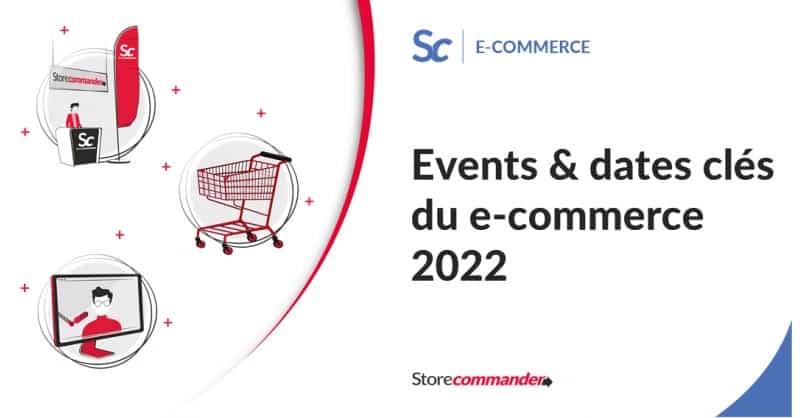 Sc
Storecommander
Sc
Sc | E-COMMERCE

Events & dates clés du e-commerce 2022

Storecommander